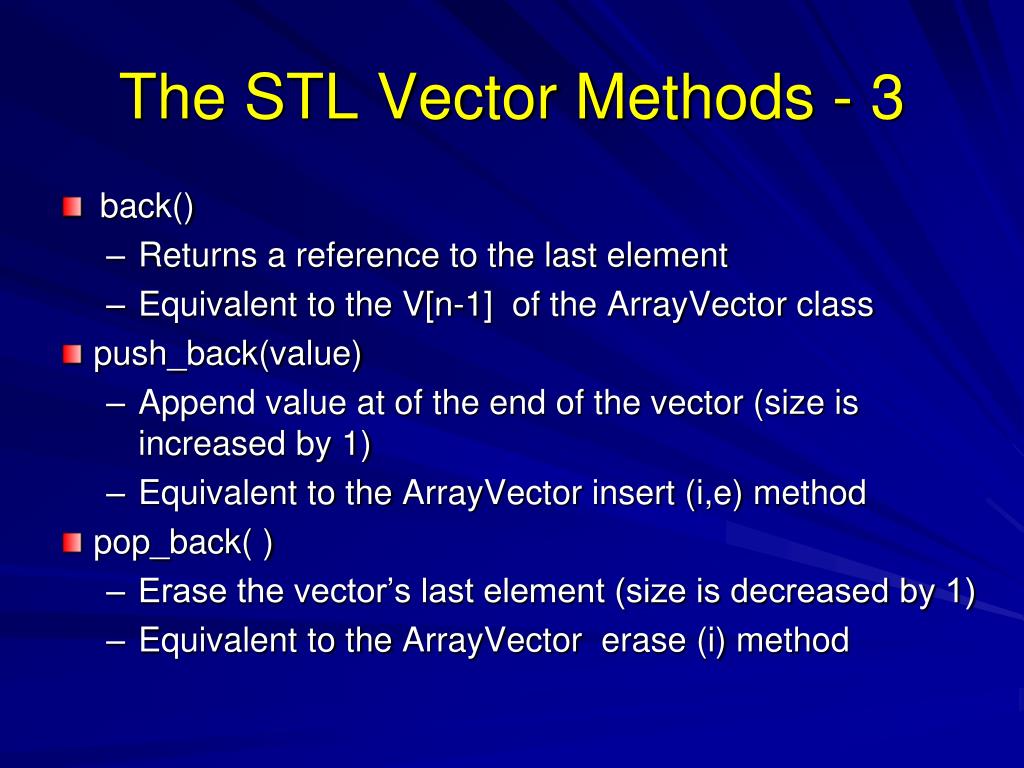 The STL Vector Methods - 3

back()
– Returns a reference to the last element
– Equivalent to the V[n-1] of the ArrayVector class

push_back(value)
– Append value at of the end of the vector (size is increased by 1)
– Equivalent to the ArrayVector insert (i,e) method

pop_back( )
– Erase the vector's last element (size is decreased by 1)
– Equivalent to the ArrayVector erase (i) method